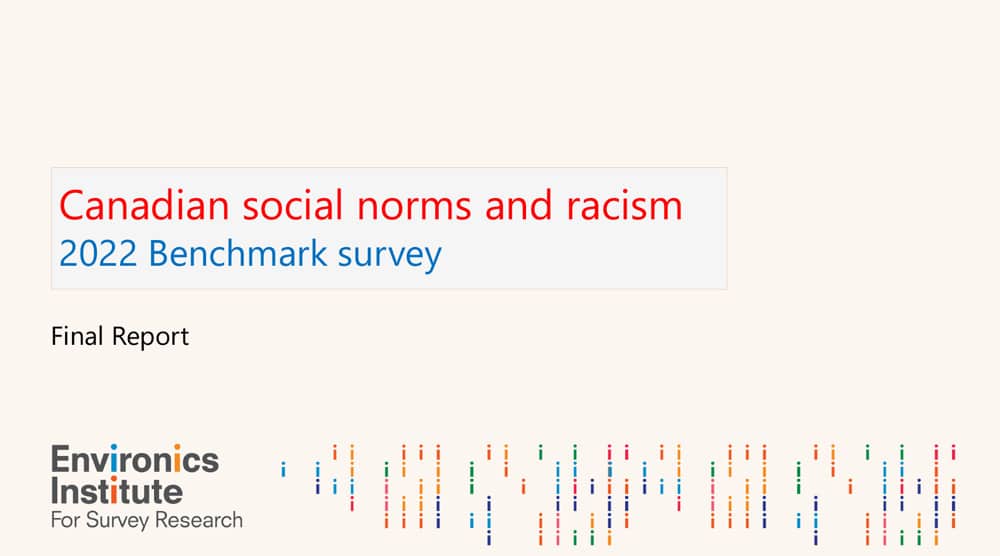 Canadian social norms and racism
2022 Benchmark survey

Final Report

Environics Institute
For Survey Research